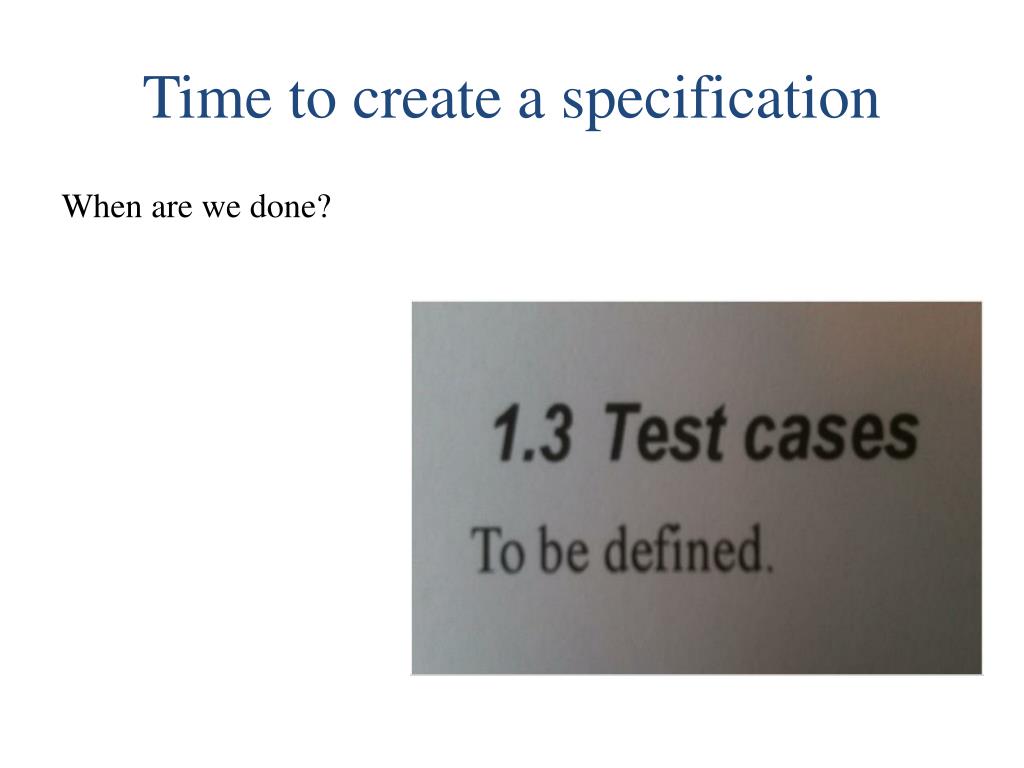 Time to create a specification

When are we done?

1.3 Test cases

To be defined.